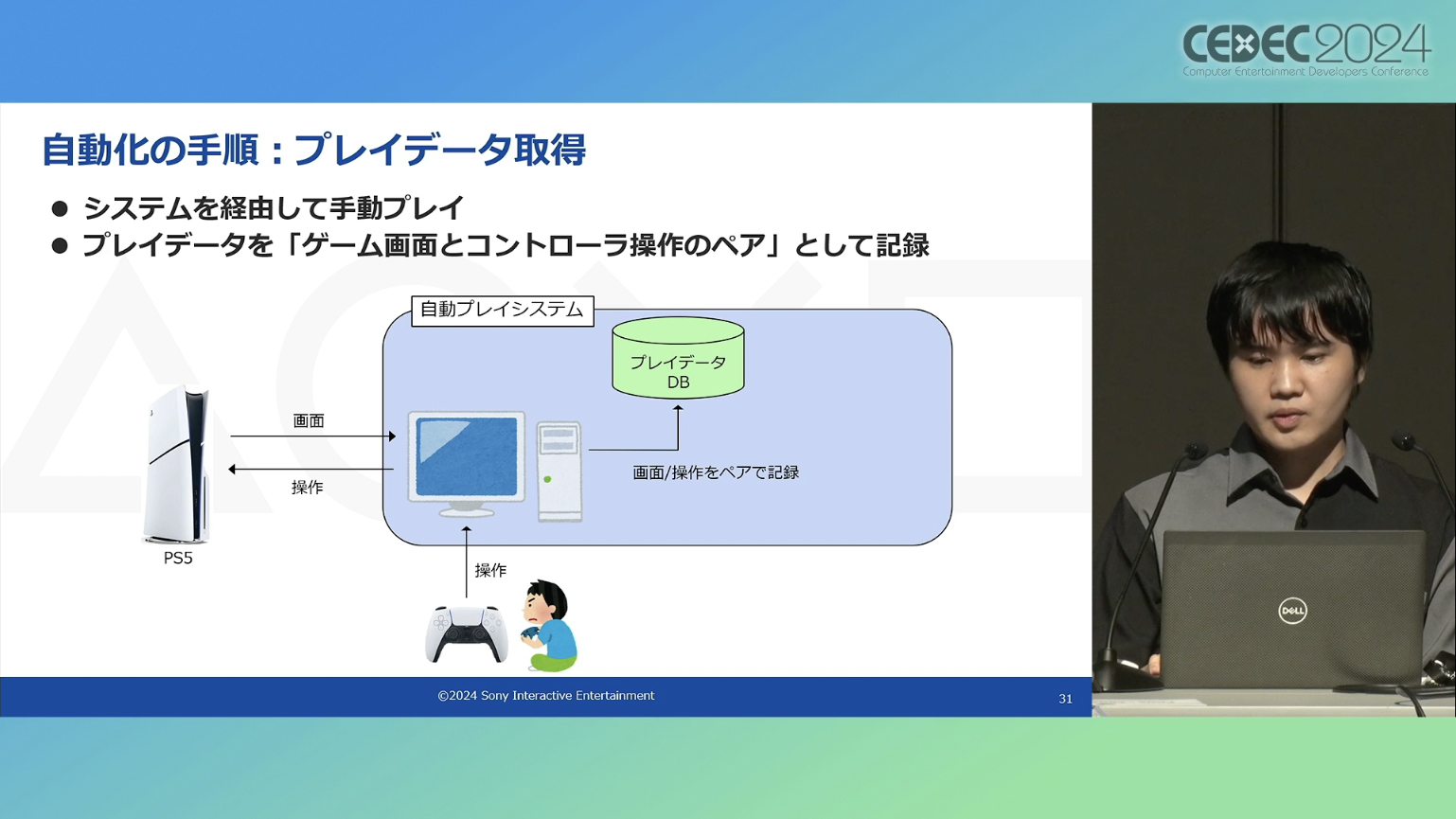 CEDEC2024
Computer Entertainment Developers Conference

自動化の手順：プレイデータ取得

● システムを経由して手動プレイ
● プレイデータを「ゲーム画面とコントローラ操作のペア」として記録

自動プレイシステム

プレイデータ
DB

画面

操作

画面/操作をペアで記録

PS5

操作

©2024 Sony Interactive Entertainment

31

DELL